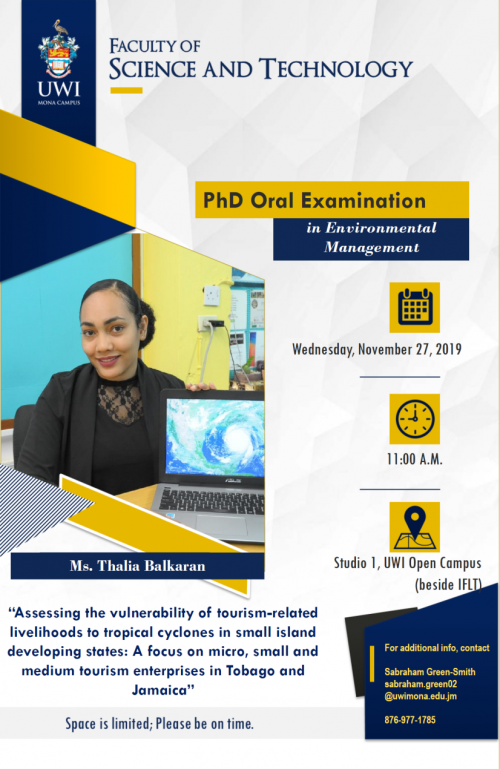 UWI
MONA CAMPUS

FACULTY OF
SCIENCE AND TECHNOLOGY

PhD Oral Examination

in Environmental Management

Wednesday, November 27, 2019

11:00 A.M.

Studio 1, UWI Open Campus (beside IFLT)

Ms. Thalia Balkaran

"Assessing the vulnerability of tourism-related livelihoods to tropical cyclones in small island developing states: A focus on micro, small and medium tourism enterprises in Tobago and Jamaica"

Space is limited; Please be on time.

For additional info, contact

Sabraham Green-Smith
sabraham.green02
@uwimona.edu.jm

876-977-1785